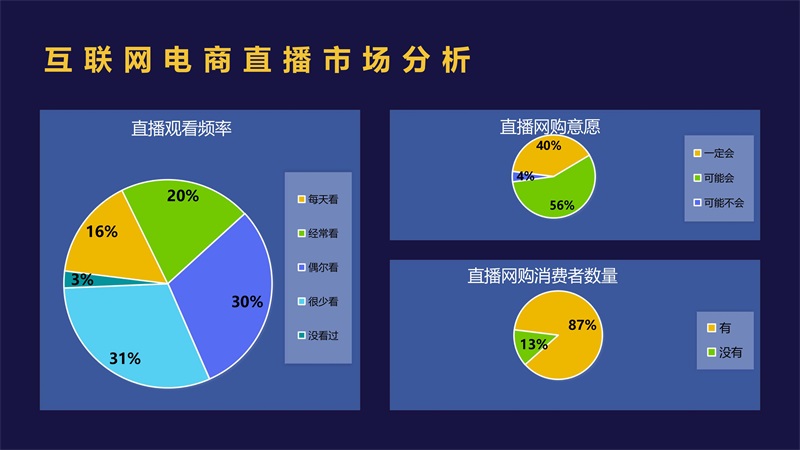 互联网电商直播市场分析

直播观看频率

20%
16%
3%
30%
31%

每天看
经常看
偶尔看
很少看
没看过

直播网购意愿

40%
4%
56%

一定会
可能会
可能不会

直播网购消费者数量

87%
13%

有
没有